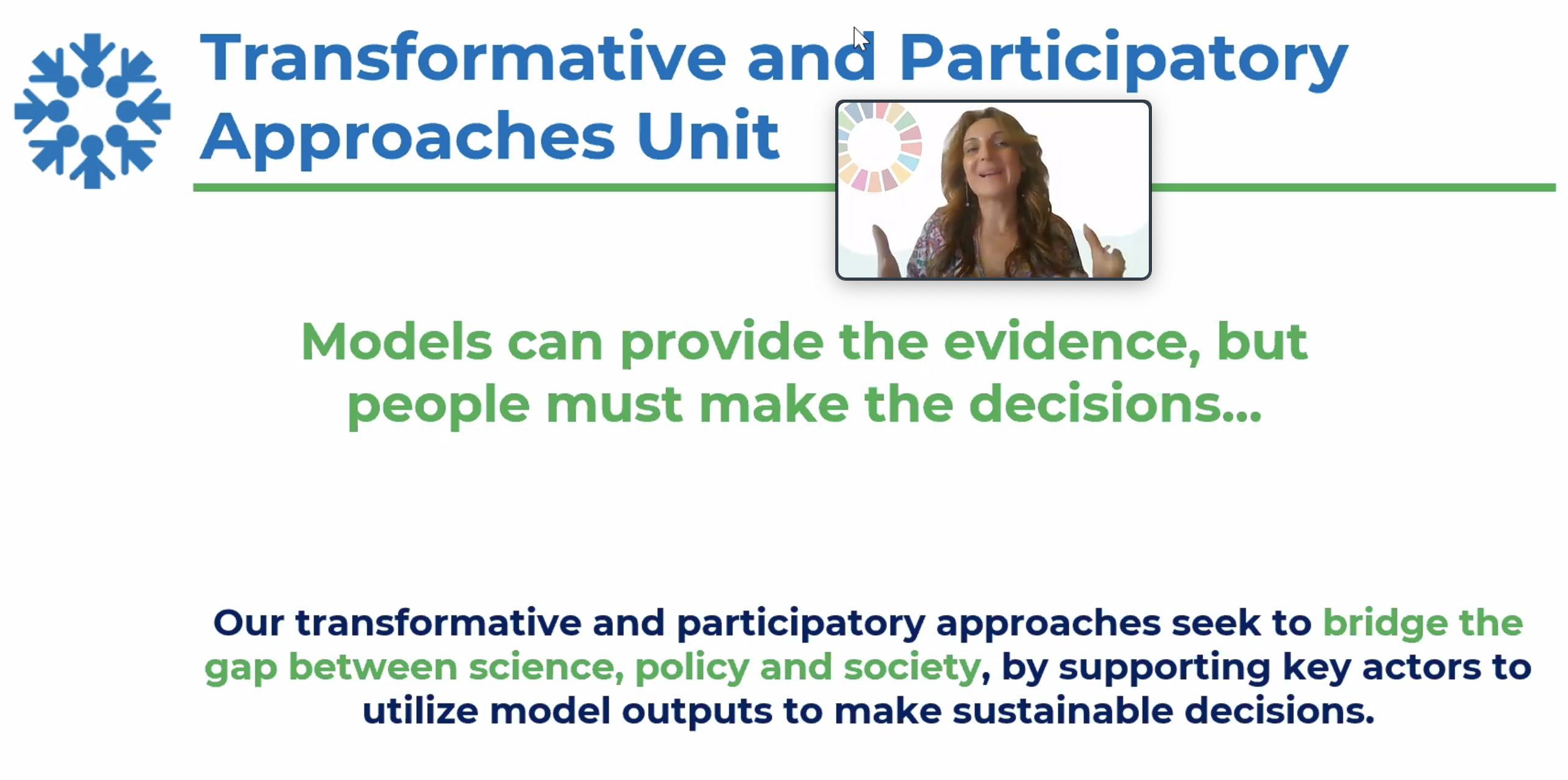 Transformative and Participatory Approaches Unit

Models can provide the evidence, but people must make the decisions...

Our transformative and participatory approaches seek to bridge the gap between science, policy and society, by supporting key actors to utilize model outputs to make sustainable decisions.